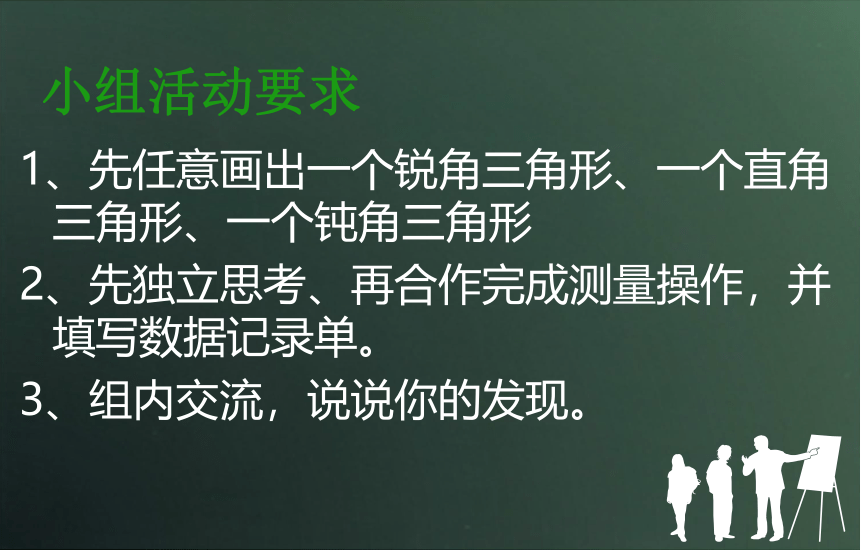 小组活动要求

1、先任意画出一个锐角三角形、一个直角三角形、一个钝角三角形

2、先独立思考、再合作完成测量操作，并填写数据记录单。

3、组内交流，说说你的发现。